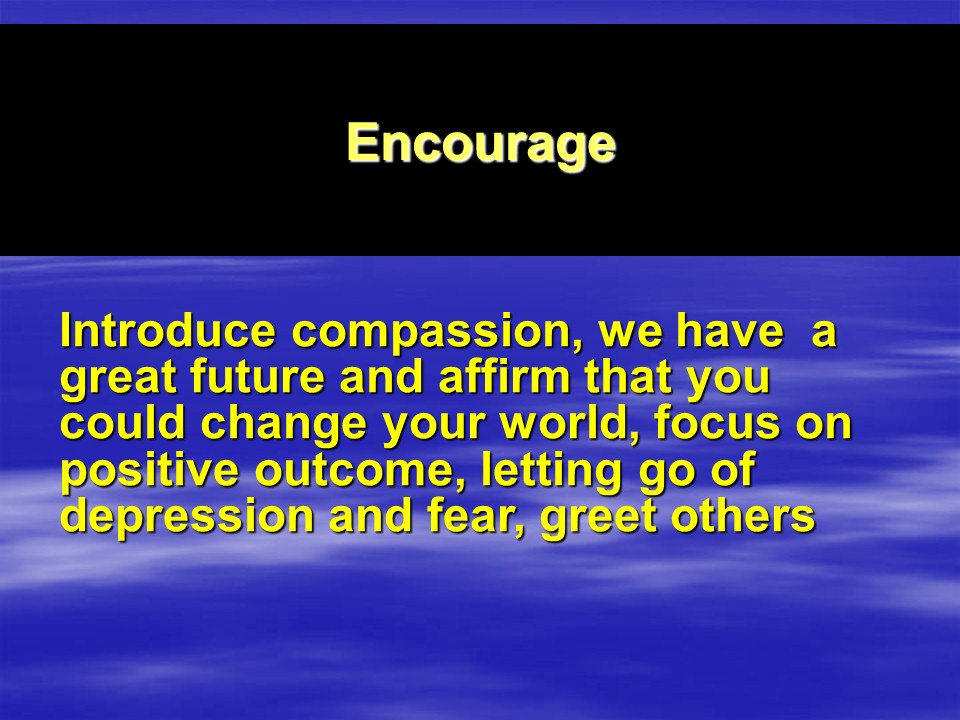 Encourage

Introduce compassion, we have a great future and affirm that you could change your world, focus on positive outcome, letting go of depression and fear, greet others